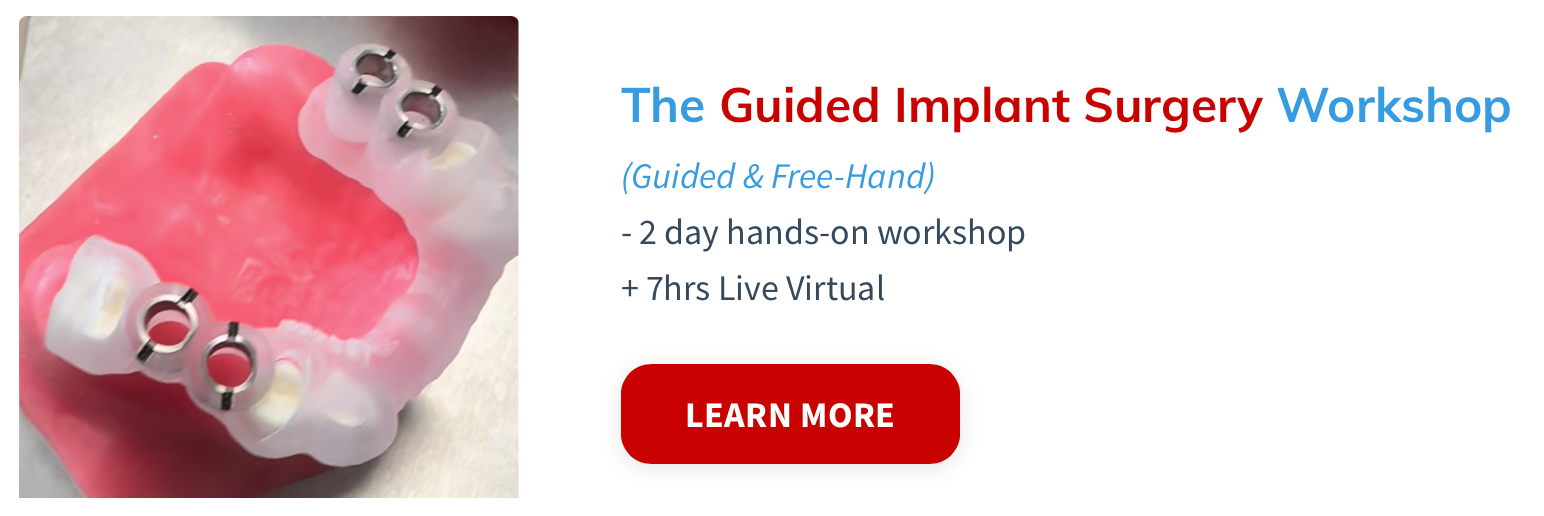 The Guided Implant Surgery Workshop

(Guided & Free-Hand)

- 2 day hands-on workshop

+ 7hrs Live Virtual

LEARN MORE